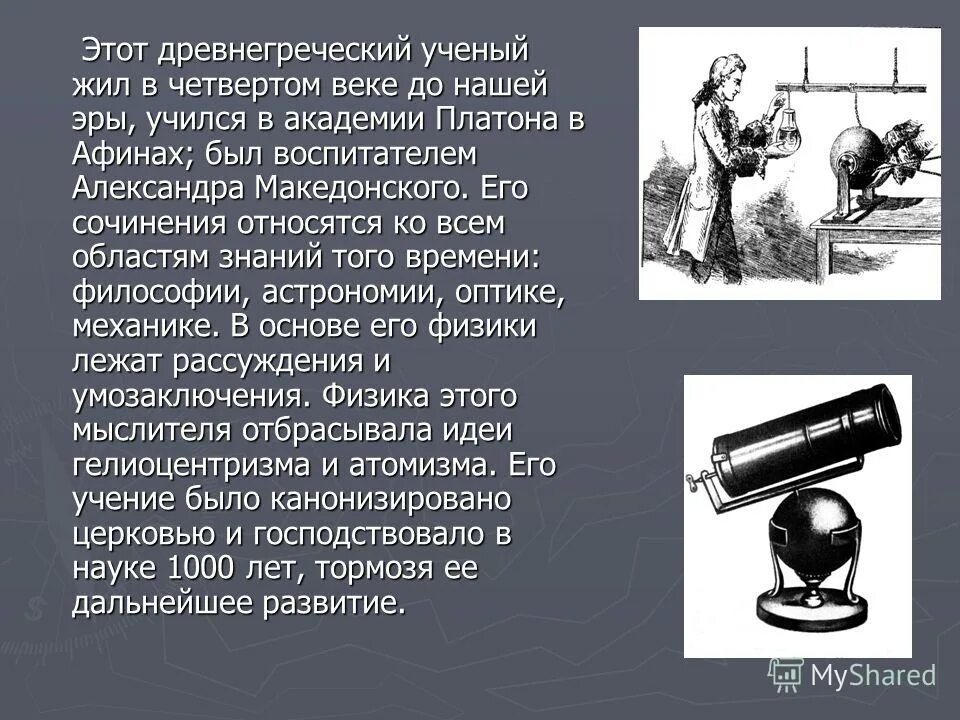 Этот древнегреческий ученый жил в четвертом веке до нашей эры, учился в академии Платона в Афинах; был воспитателем Александра Македонского. Его сочинения относятся ко всем областям знаний того времени: философии, астрономии, оптике, механике. В основе его физики лежат рассуждения и умозаключения. Физика этого мыслителя отбрасывала идеи гелиоцентризма и атомизма. Его учение было канонизировано церковью и господствовало в науке 1000 лет, тормозя ее дальнейшее развитие.

MyShared